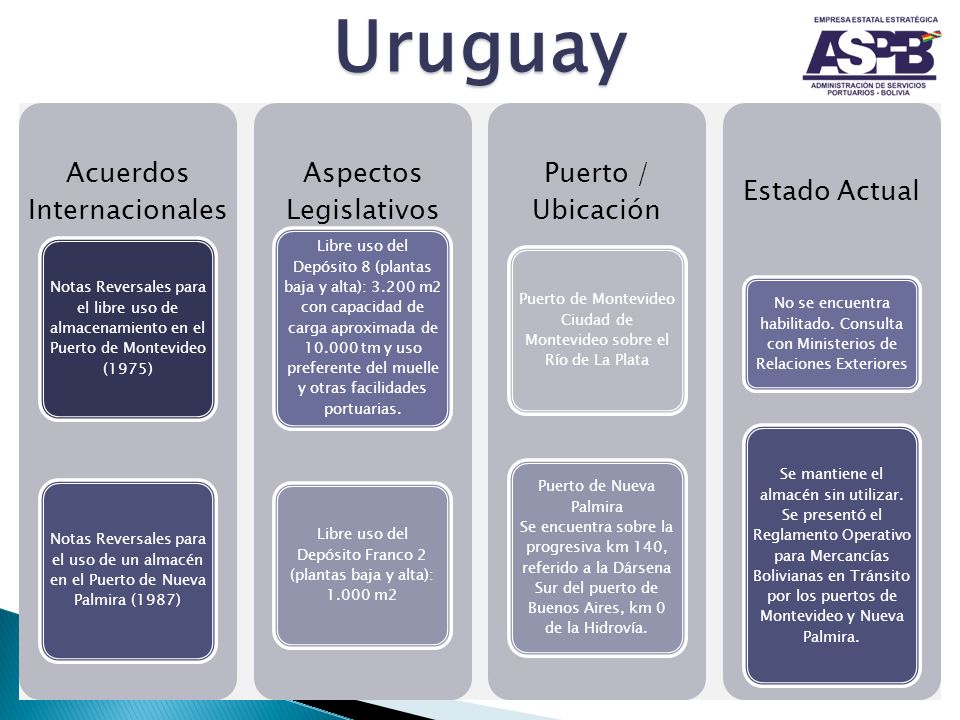 Uruguay

EMPRESA ESTATAL ESTRATÉGICA
ASPB
ADMINISTRACIÓN DE SERVICIOS PORTUARIOS - BOLIVIA

Acuerdos Internacionales

Notas Reversales para el libre uso de almacenamiento en el Puerto de Montevideo (1975)

Notas Reversales para el uso de un almacén en el Puerto de Nueva Palmira (1987)

Aspectos Legislativos

Libre uso del Depósito 8 (plantas baja y alta): 3.200 m2 con capacidad de carga aproximada de 10.000 tm y uso preferente del muelle y otras facilidades portuarias.

Libre uso del Depósito Franco 2 (plantas baja y alta): 1.000 m2

Puerto / Ubicación

Puerto de Montevideo Ciudad de Montevideo sobre el Río de La Plata

Puerto de Nueva Palmira
Se encuentra sobre la progresiva km 140, referido a la Dársena Sur del puerto de Buenos Aires, km 0 de la Hidrovía.

Estado Actual

No se encuentra habilitado. Consulta con Ministerios de Relaciones Exteriores

Se mantiene el almacén sin utilizar. Se presentó el Reglamento Operativo para Mercancías Bolivianas en Tránsito por los puertos de Montevideo y Nueva Palmira.